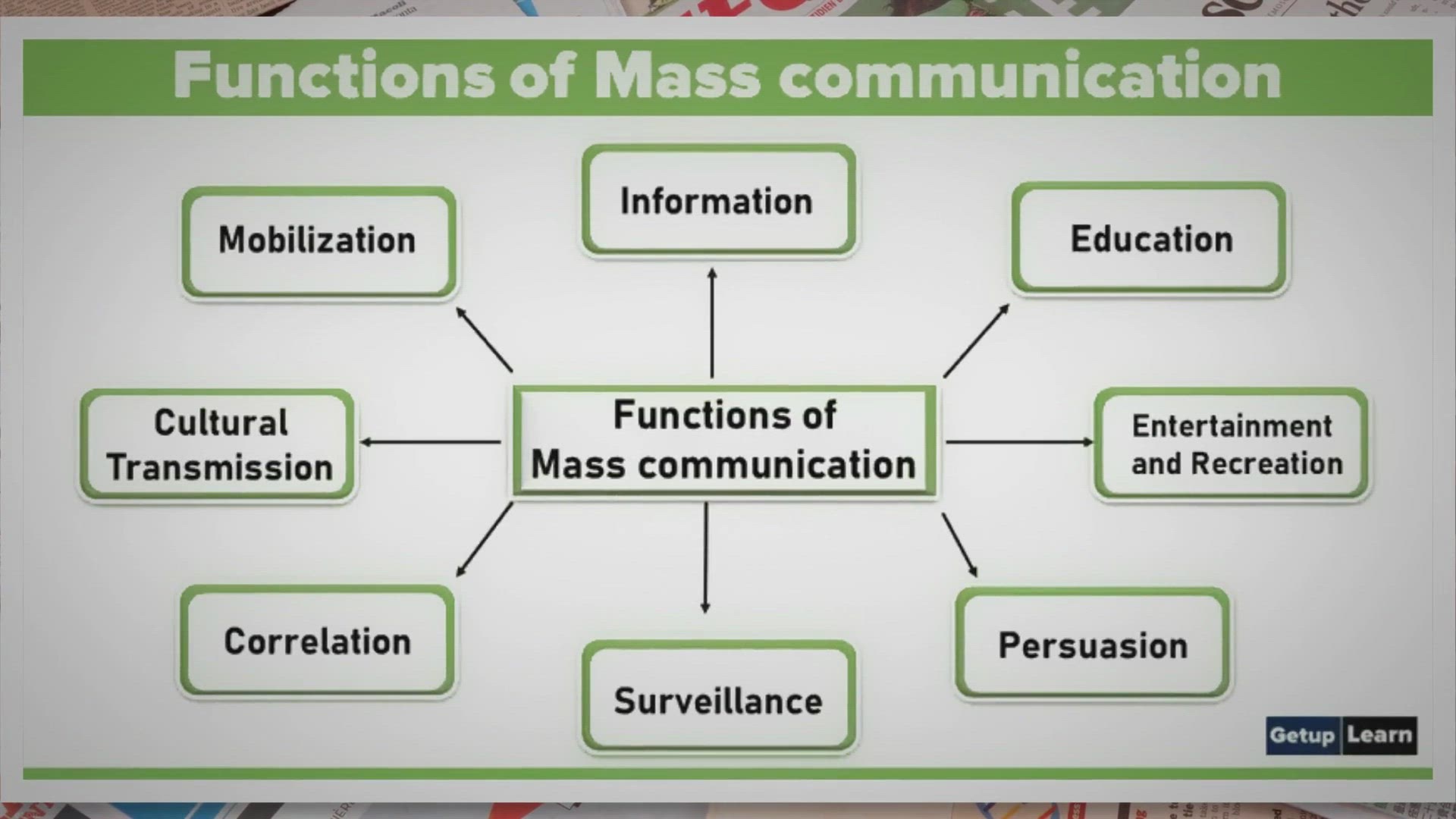 Functions of Mass communication

Information

Mobilization

Education

Cultural Transmission

Functions of Mass communication

Entertainment and Recreation

Correlation

Surveillance

Persuasion

Getup Learn